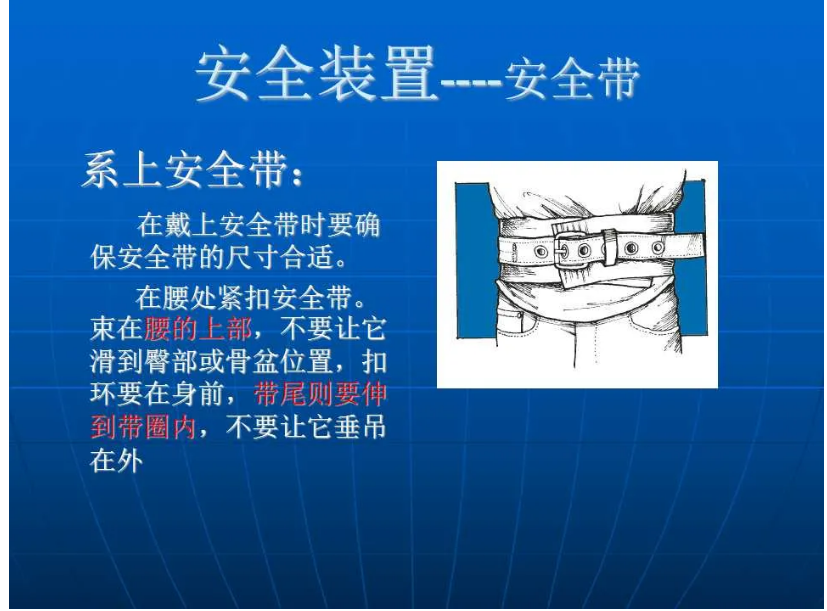 安全装置----安全带

系上安全带：

在戴上安全带时要确保安全带的尺寸合适。

在腰处紧扣安全带。束在腰的上部，不要让它滑到臀部或骨盆位置，扣环要在身前，带尾则要伸到带圈内，不要让它垂吊在外